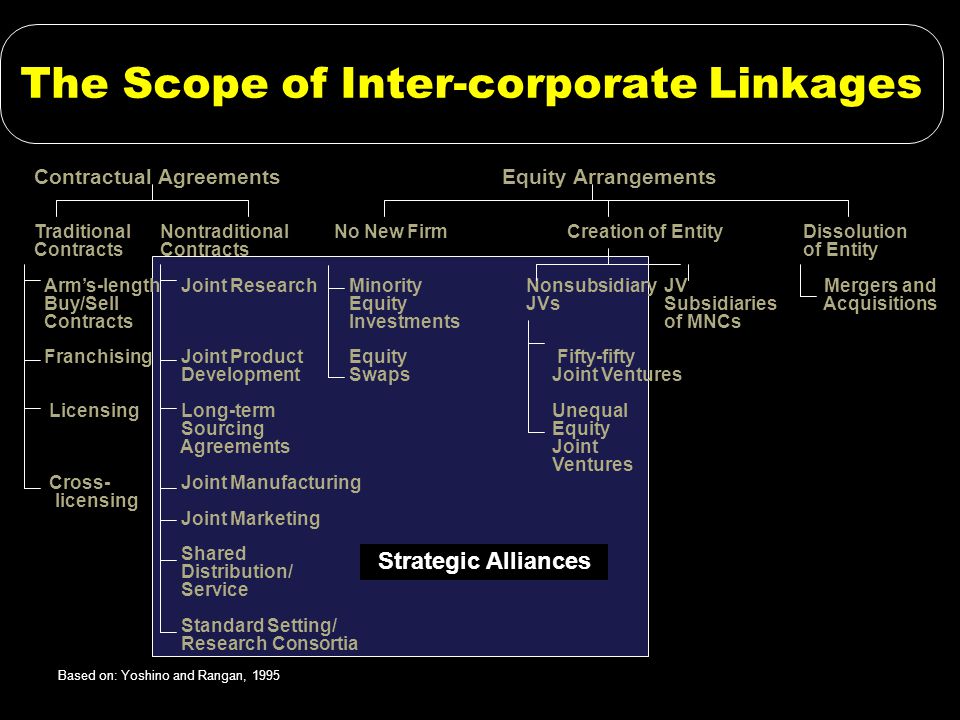 The Scope of Inter-corporate Linkages

Contractual Agreements

Traditional Contracts

Arm's-length Buy/Sell Contracts

Franchising

Licensing

Cross-licensing

Nontraditional Contracts

Joint Research

Joint Product Development

Long-term Sourcing Agreements

Joint Manufacturing

Joint Marketing

Shared Distribution/ Service

Standard Setting/ Research Consortia

Equity Arrangements

No New Firm

Minority Equity Investments

Equity Swaps

Creation of Entity

Nonsubsidiary JVs

Fifty-fifty Joint Ventures

Unequal Equity Joint Ventures

JV Subsidiaries of MNCs

Dissolution of Entity

Mergers and Acquisitions

Strategic Alliances

Based on: Yoshino and Rangan, 1995